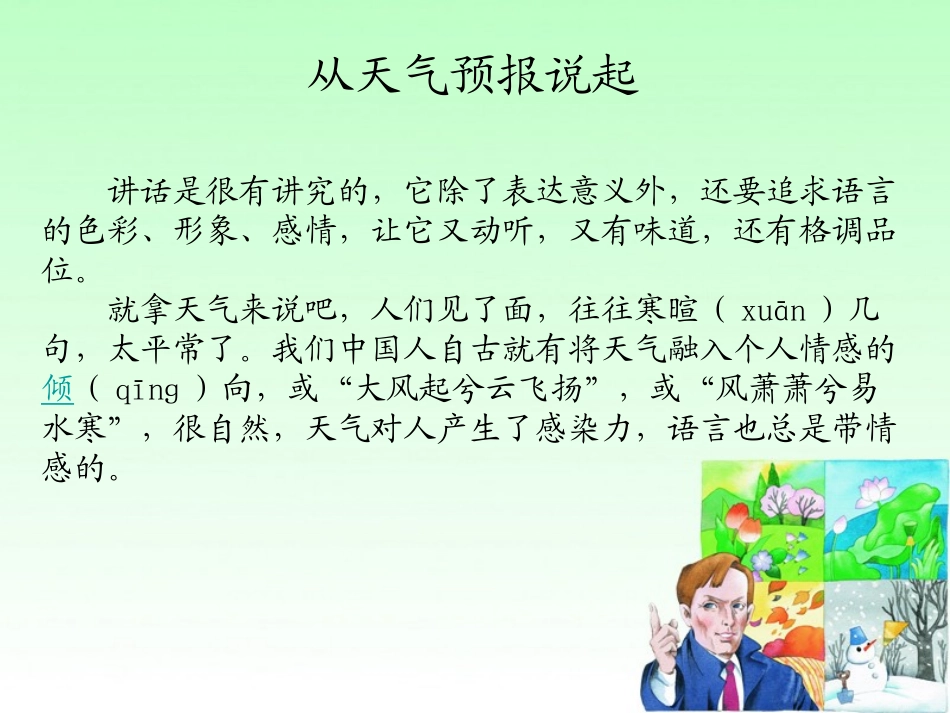 从天气预报说起

讲话是很有讲究的，它除了表达意义外，还要追求语言的色彩、形象、感情，让它又动听，又有味道，还有格调品位。

就拿天气来说吧，人们见了面，往往寒暄（ xuān ）几句，太平常了。我们中国人自古就有将天气融入个人情感的倾（ qīng ）向，或“大风起兮云飞扬”，或“风萧萧兮易水寒”，很自然，天气对人产生了感染力，语言也总是带情感的。